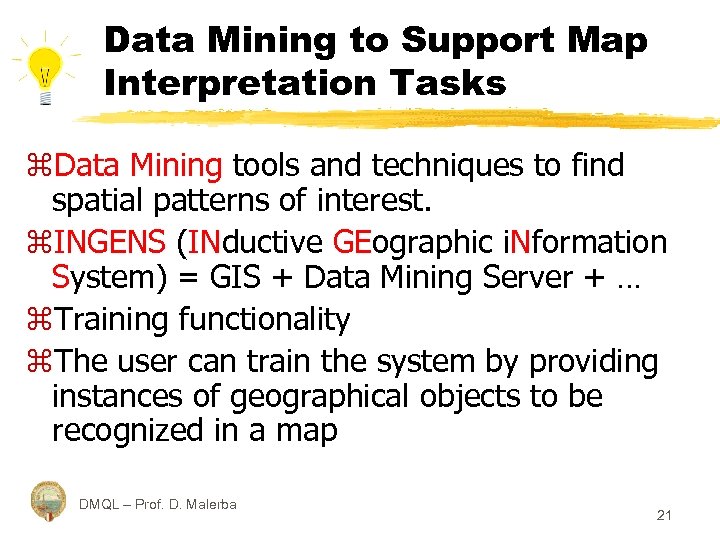 Data Mining to Support Map Interpretation Tasks

⌘Data Mining tools and techniques to find spatial patterns of interest.

⌘INGENS (INductive GEographic iNformation System) = GIS + Data Mining Server + …

⌘Training functionality

⌘The user can train the system by providing instances of geographical objects to be recognized in a map

DMQL – Prof. D. Malerba

21